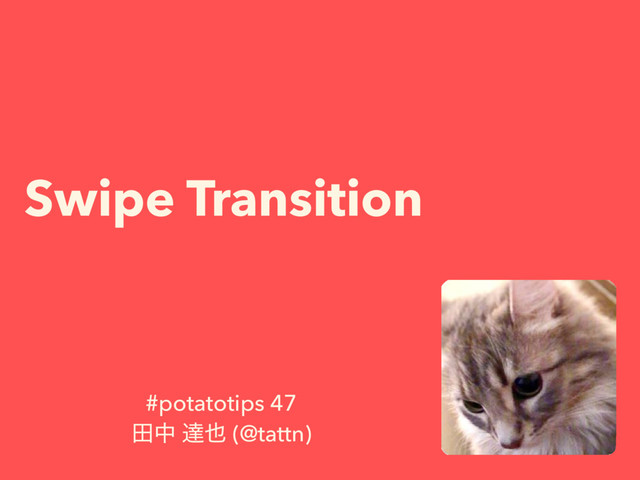 Swipe Transition

#potatotips 47
田中 達也 (@tattn)